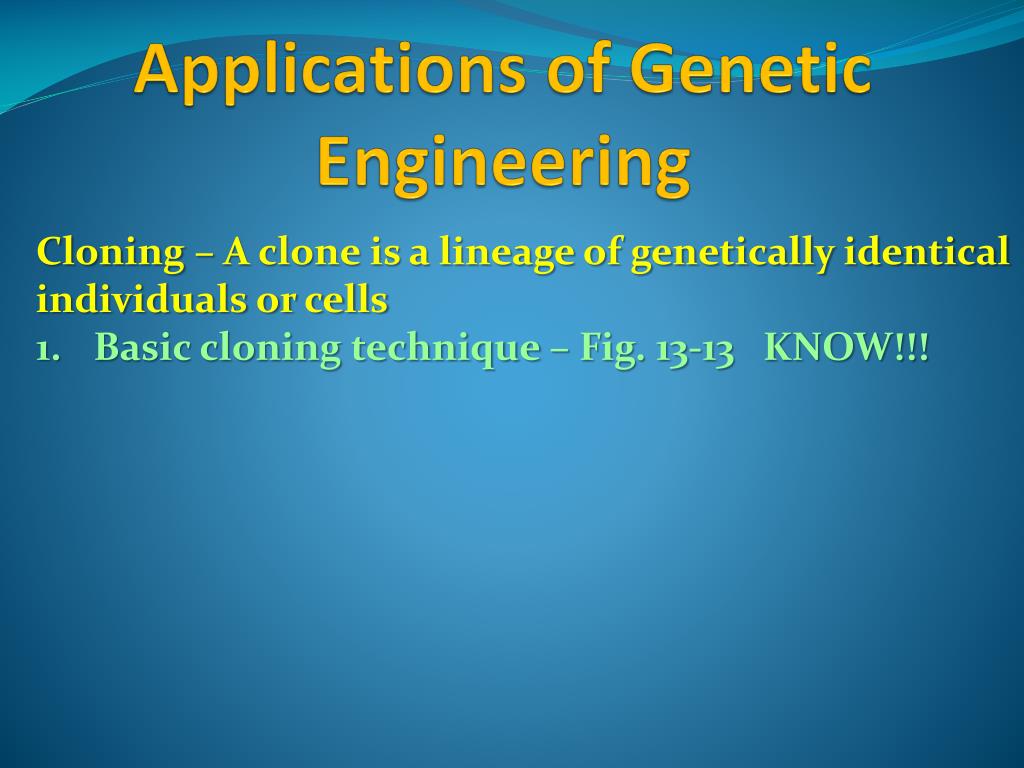 Applications of Genetic Engineering

Cloning – A clone is a lineage of genetically identical individuals or cells

1. Basic cloning technique – Fig. 13-13 KNOW!!!